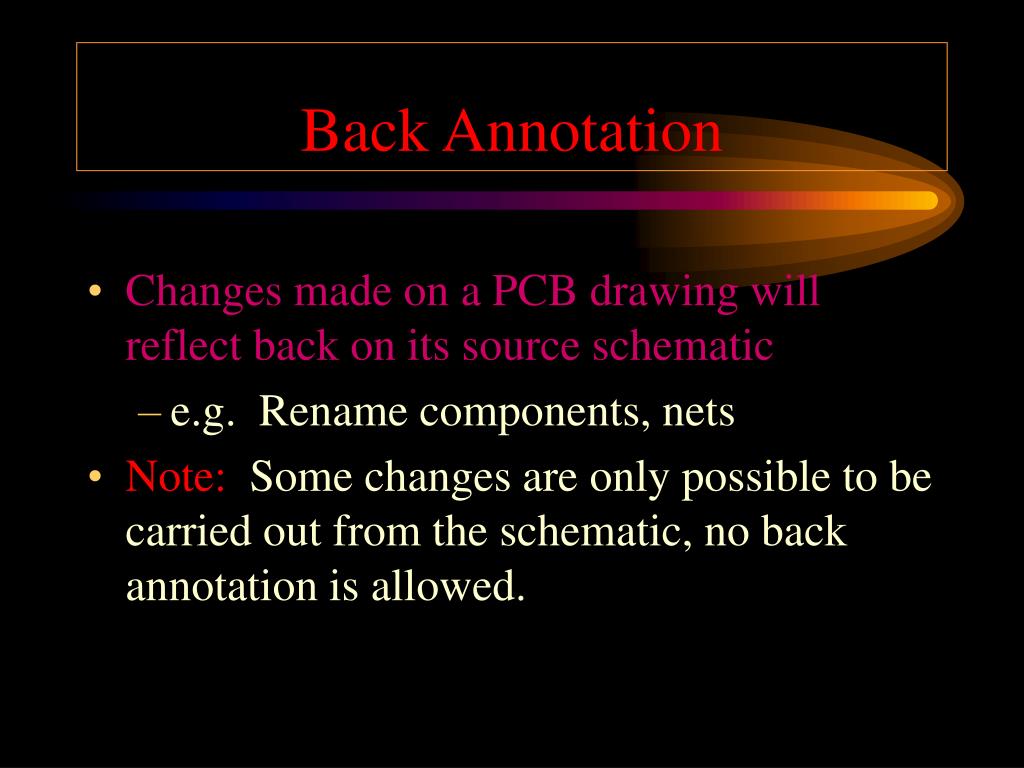 Back Annotation

• Changes made on a PCB drawing will reflect back on its source schematic

– e.g. Rename components, nets

• Note: Some changes are only possible to be carried out from the schematic, no back annotation is allowed.